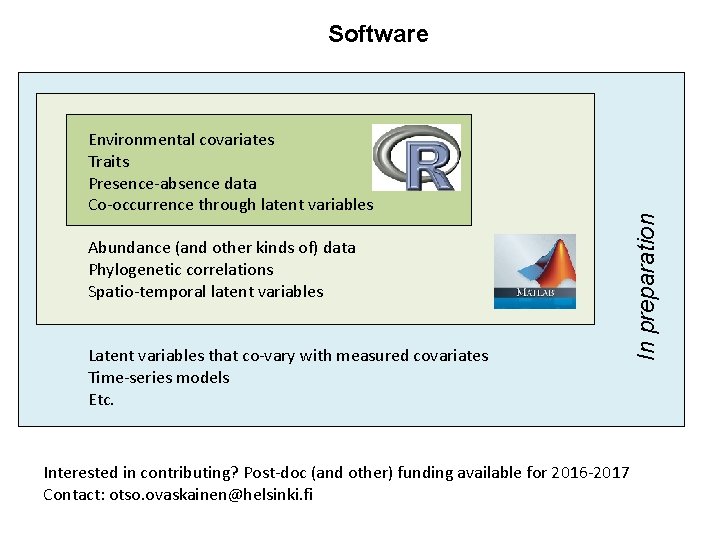 Software

Environmental covariates
Traits
Presence-absence data
Co-occurrence through latent variables

R

Abundance (and other kinds of) data
Phylogenetic correlations
Spatio-temporal latent variables

MATLAB

Latent variables that co-vary with measured covariates
Time-series models
Etc.

In preparation

Interested in contributing? Post-doc (and other) funding available for 2016-2017
Contact: otso.ovaskainen@helsinki.fi